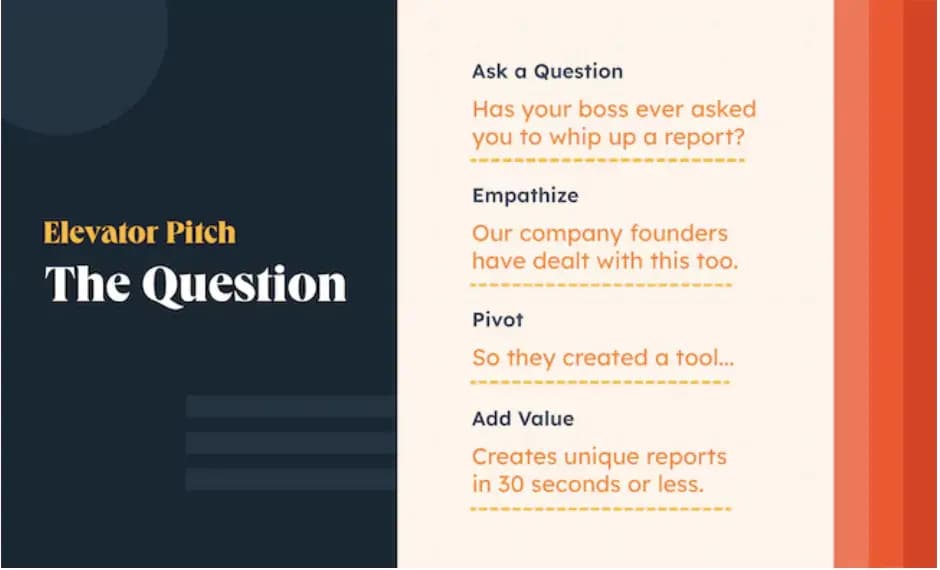 Elevator Pitch
The Question

Ask a Question
Has your boss ever asked you to whip up a report?

Empathize
Our company founders have dealt with this too.

Pivot
So they created a tool...

Add Value
Creates unique reports in 30 seconds or less.